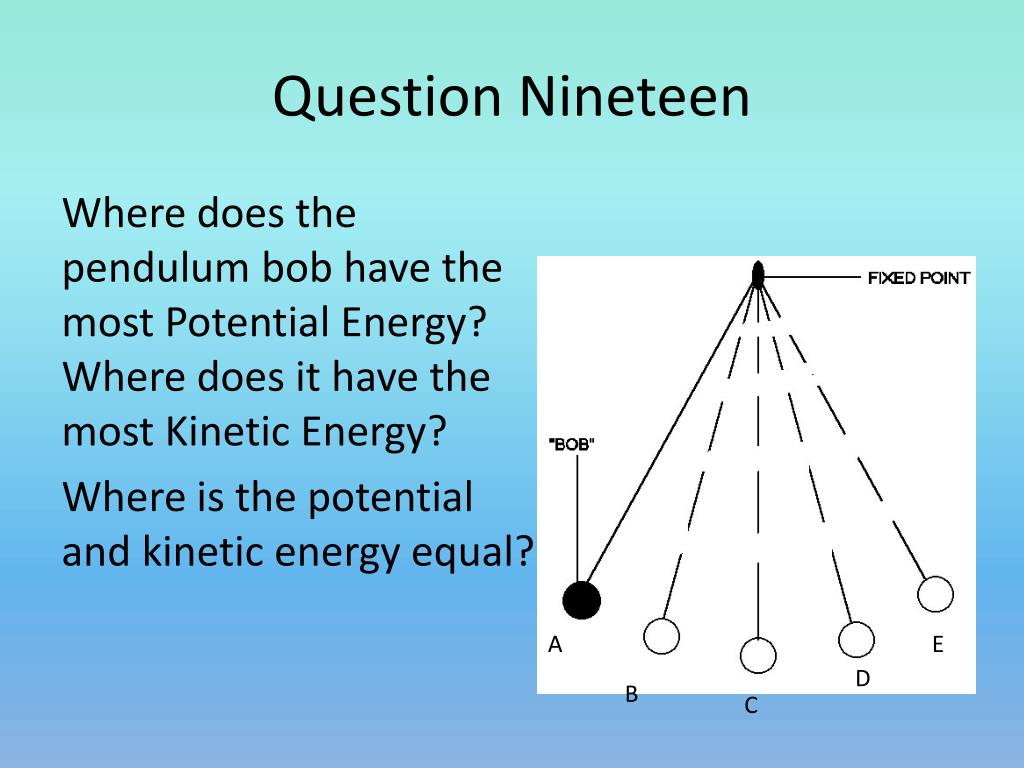 Question Nineteen

Where does the pendulum bob have the most Potential Energy? Where does it have the most Kinetic Energy?

Where is the potential and kinetic energy equal?

FIXED POINT

"BOB"

A

B

C

D

E